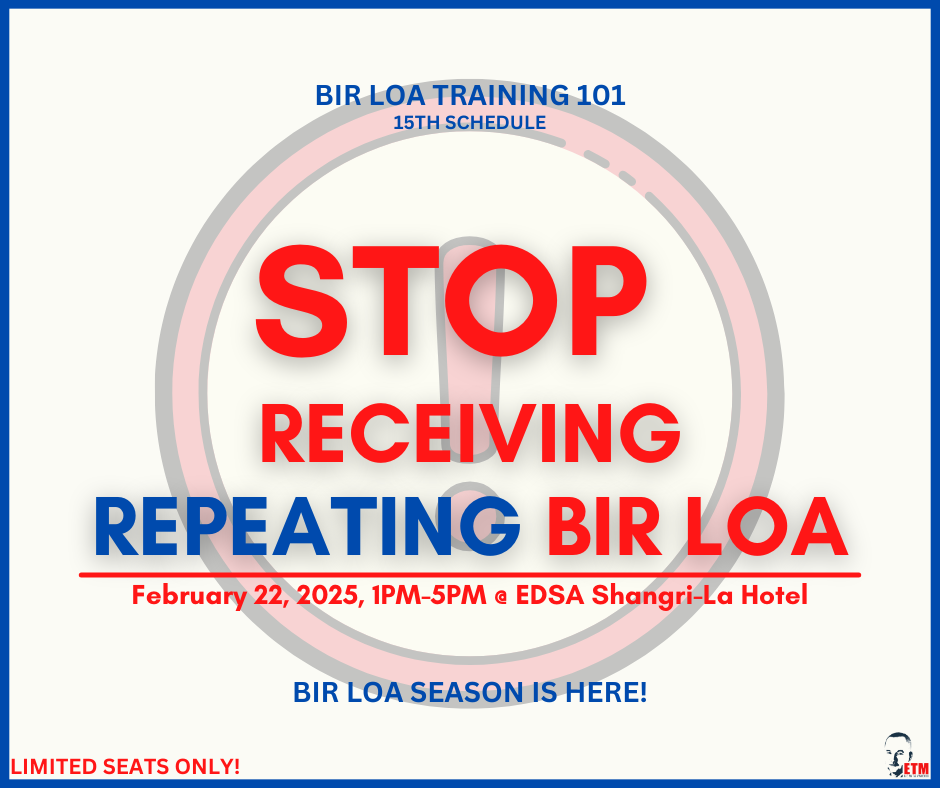 BIR LOA TRAINING 101
15TH SCHEDULE

STOP
RECEIVING
REPEATING BIR LOA

February 22, 2025, 1PM-5PM @ EDSA Shangri-La Hotel

BIR LOA SEASON IS HERE!

LIMITED SEATS ONLY!

ETM